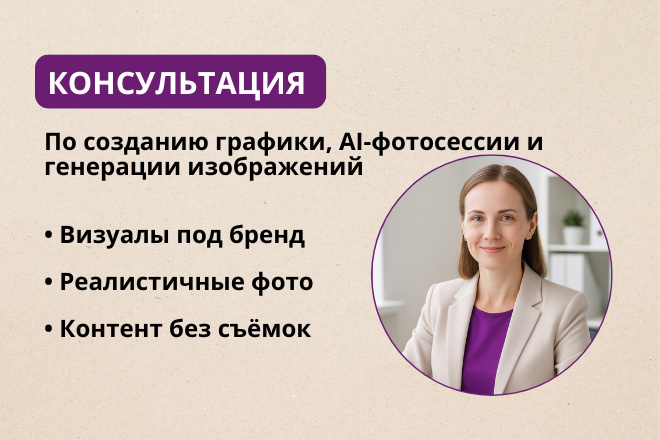 КОНСУЛЬТАЦИЯ

По созданию графики, AI-фотосессии и генерации изображений

• Визуалы под бренд

• Реалистичные фото

• Контент без съёмок